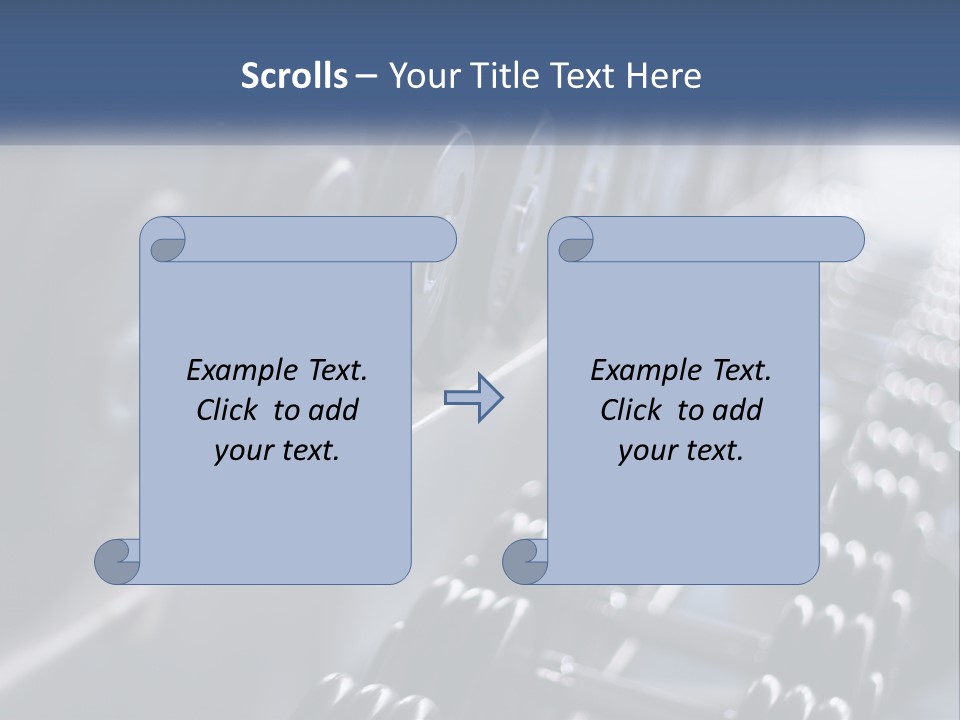 Scrolls – Your Title Text Here

Example Text. Click to add your text.

Example Text. Click to add your text.